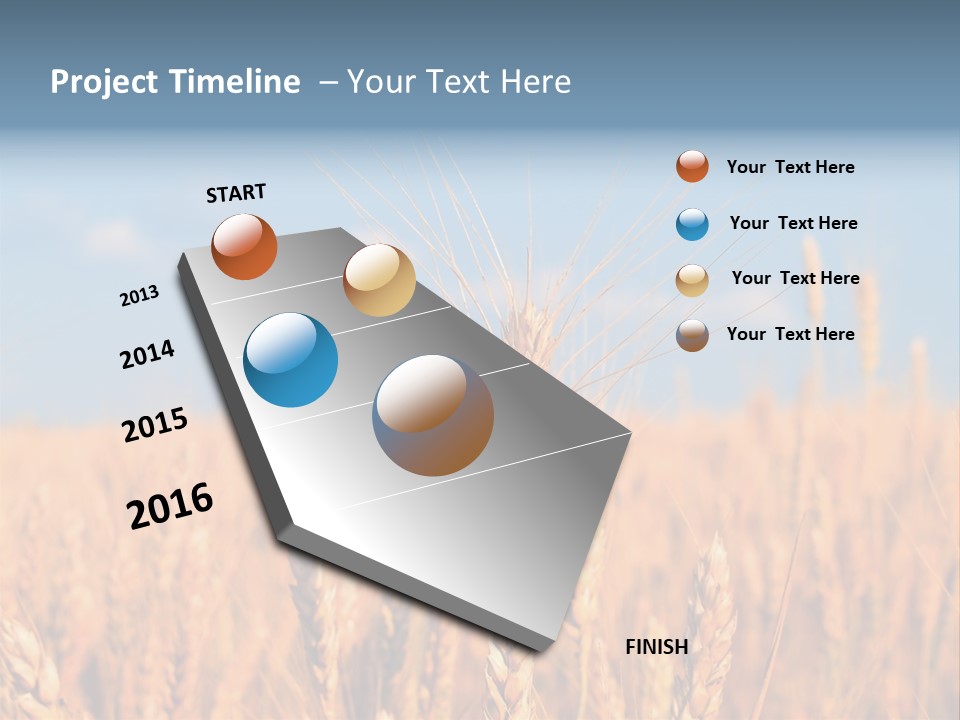 Project Timeline – Your Text Here

START

2013

2014

2015

2016

FINISH

Your Text Here

Your Text Here

Your Text Here

Your Text Here